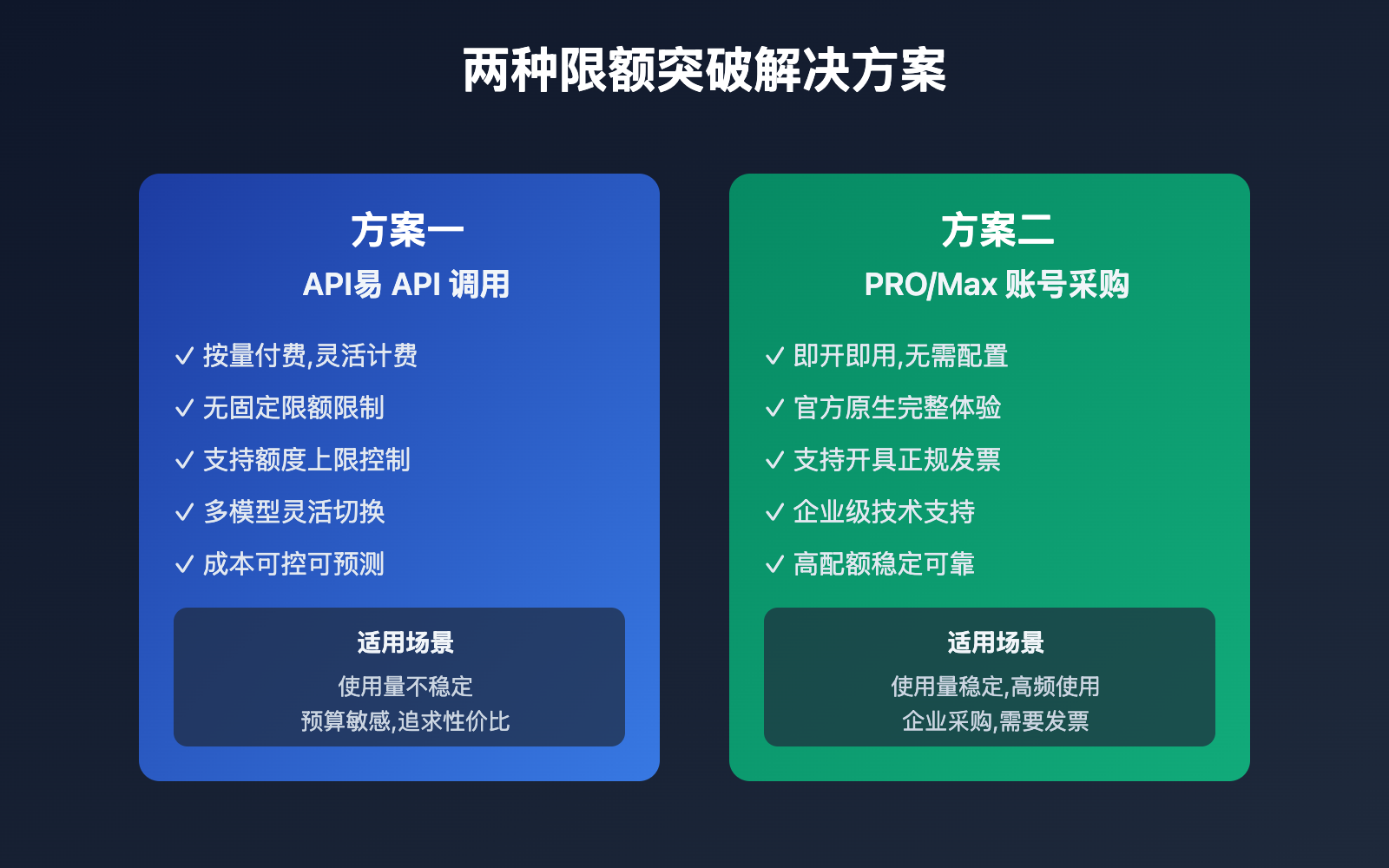 两种限额突破解决方案

方案一
API易 API 调用

✓ 按量付费,灵活计费
✓ 无固定限额限制
✓ 支持额度上限控制
✓ 多模型灵活切换
✓ 成本可控可预测

适用场景
使用量不稳定
预算敏感,追求性价比

方案二
PRO/Max 账号采购

✓ 即开即用,无需配置
✓ 官方原生完整体验
✓ 支持开具正规发票
✓ 企业级技术支持
✓ 高配额稳定可靠

适用场景
使用量稳定,高频使用
企业采购,需要发票